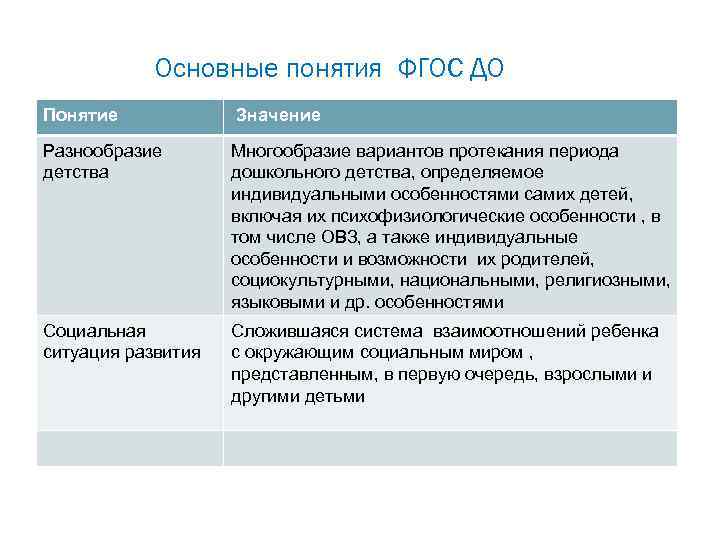 Основные понятия ФГОС ДО

| Понятие | Значение |
|---|---|
| Разнообразие детства | Многообразие вариантов протекания периода дошкольного детства, определяемое индивидуальными особенностями самих детей, включая их психофизиологические особенности , в том числе ОВЗ, а также индивидуальные особенности и возможности их родителей, социокультурными, национальными, религиозными, языковыми и др. особенностями |
| Социальная ситуация развития | Сложившаяся система взаимоотношений ребенка с окружающим социальным миром , представленным, в первую очередь, взрослыми и другими детьми |
| | |